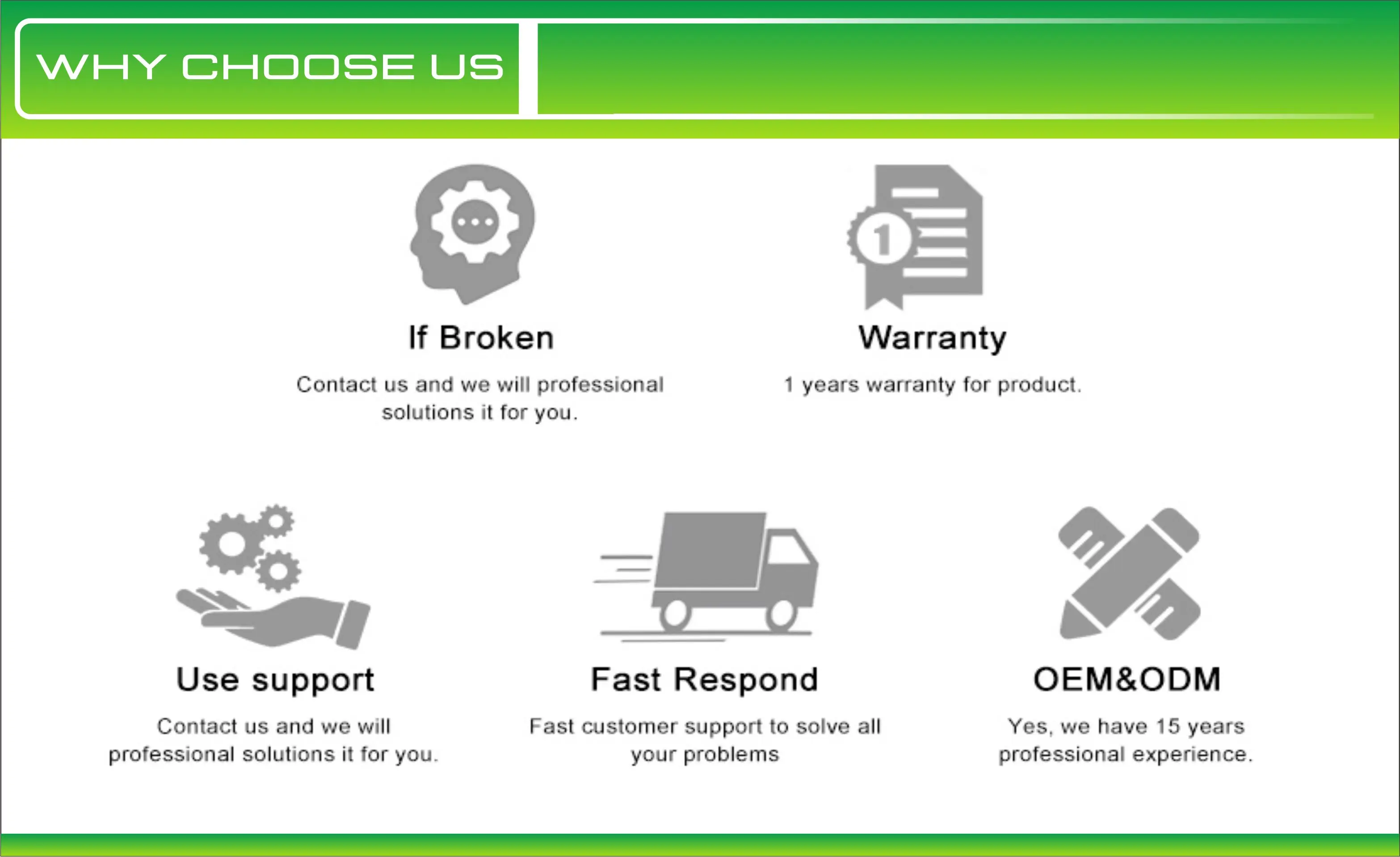 WHY CHOOSE US

1

If Broken

Contact us and we will professional solutions it for you.

Warranty

1 years warranty for product.

Use support

Contact us and we will professional solutions it for you.

Fast Respond

Fast customer support to solve all your problems

OEM&ODM

Yes, we have 15 years professional experience.